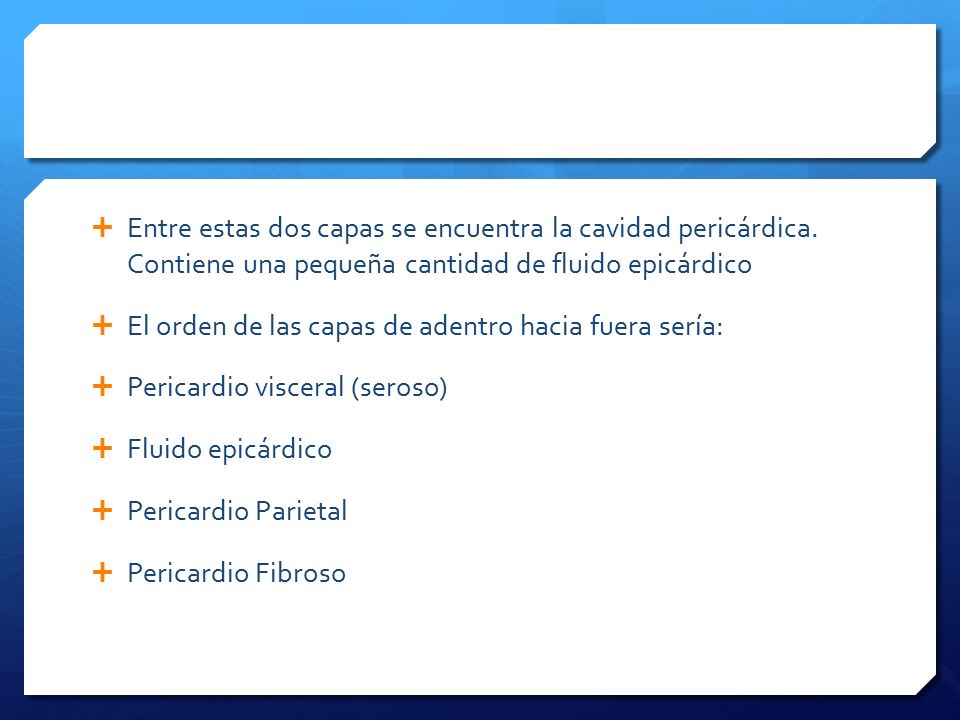 + Entre estas dos capas se encuentra la cavidad pericárdica. Contiene una pequeña cantidad de fluido epicárdico

+ El orden de las capas de adentro hacia fuera sería:

+ Pericardio visceral (seroso)

+ Fluido epicárdico

+ Pericardio Parietal

+ Pericardio Fibroso